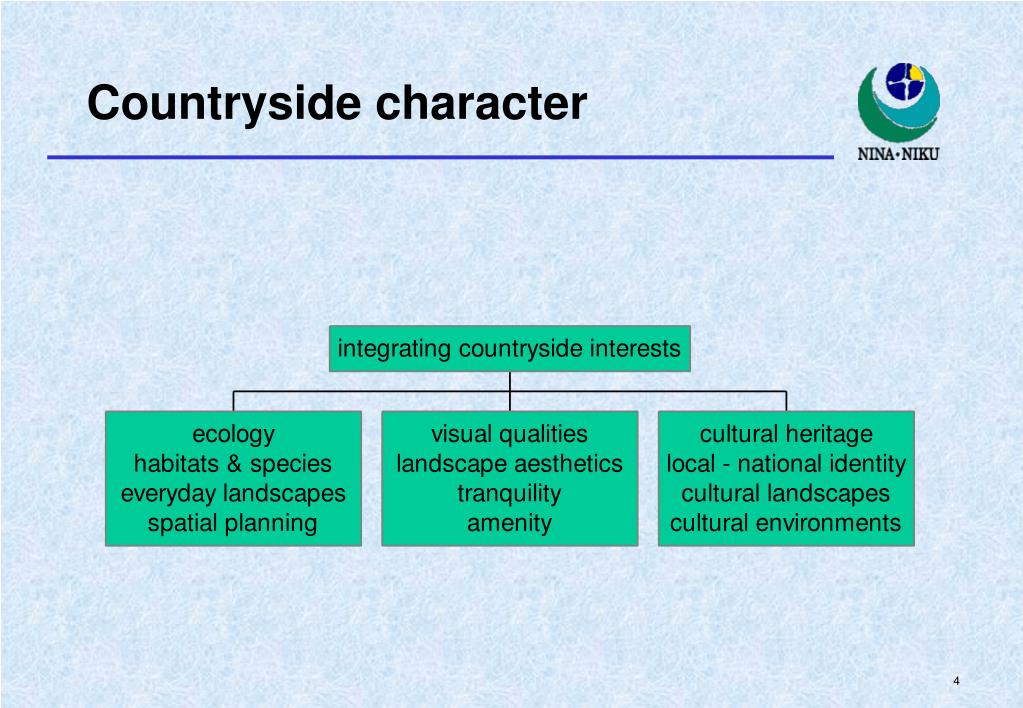 Countryside character

NINA•NIKU

integrating countryside interests

ecology
habitats & species
everyday landscapes
spatial planning

visual qualities
landscape aesthetics
tranquility
amenity

cultural heritage
local - national identity
cultural landscapes
cultural environments

4